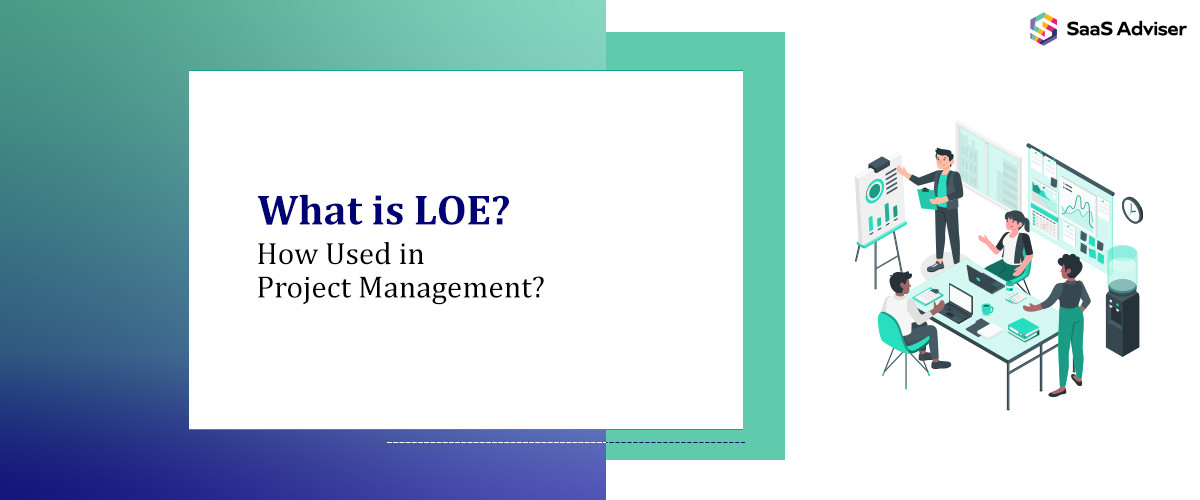 SaaS Adviser

What is LOE?

How Used in Project Management?